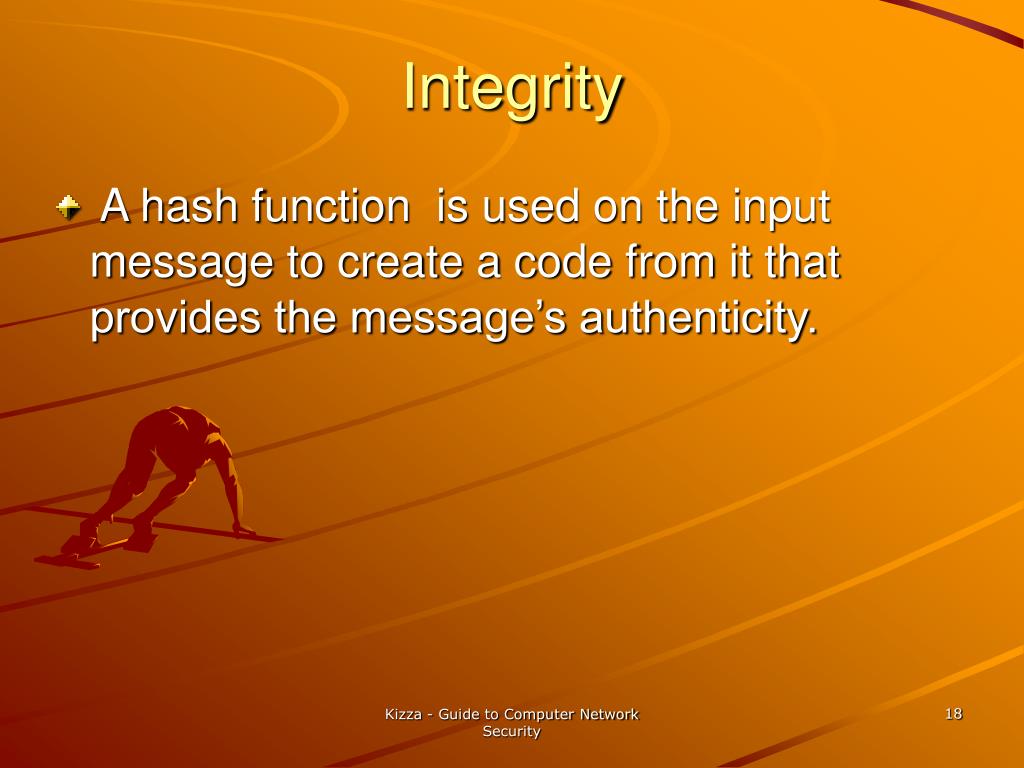 Integrity

A hash function is used on the input message to create a code from it that provides the message’s authenticity.

Kizza - Guide to Computer Network Security

18